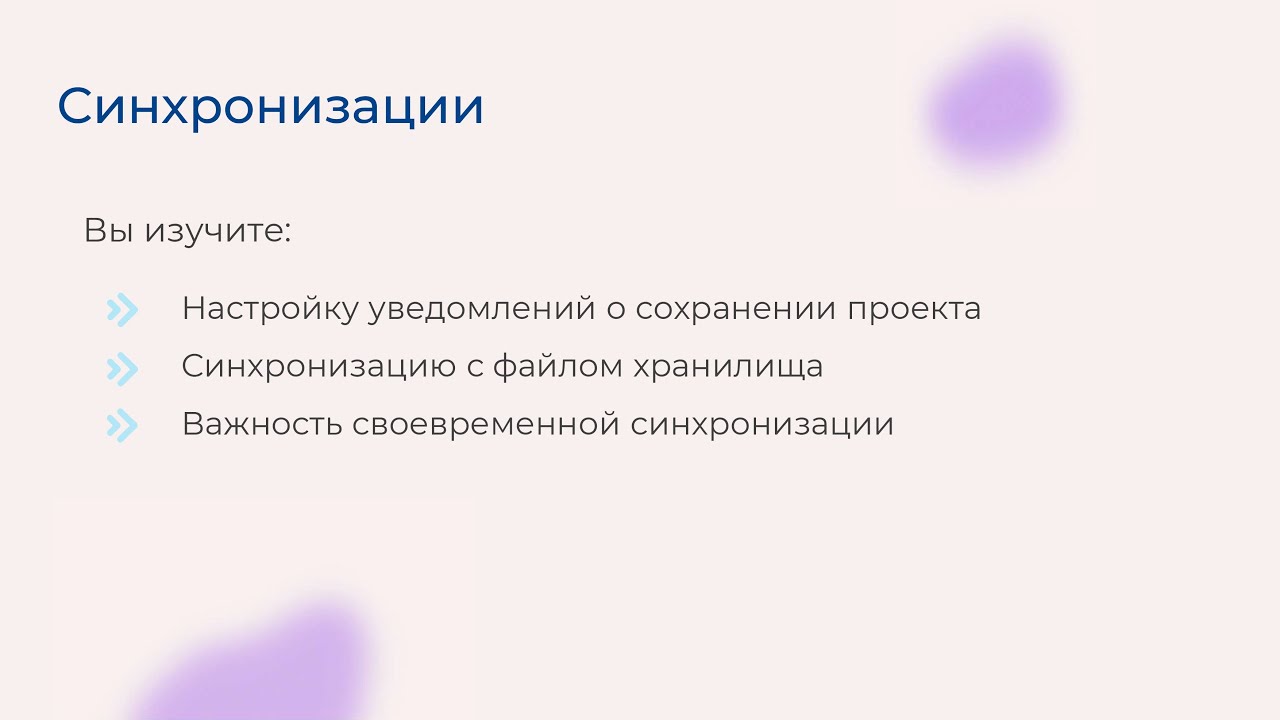 Синхронизации

Вы изучите:

Настройку уведомлений о сохранении проекта

Синхронизацию с файлом хранилища

Важность своевременной синхронизации